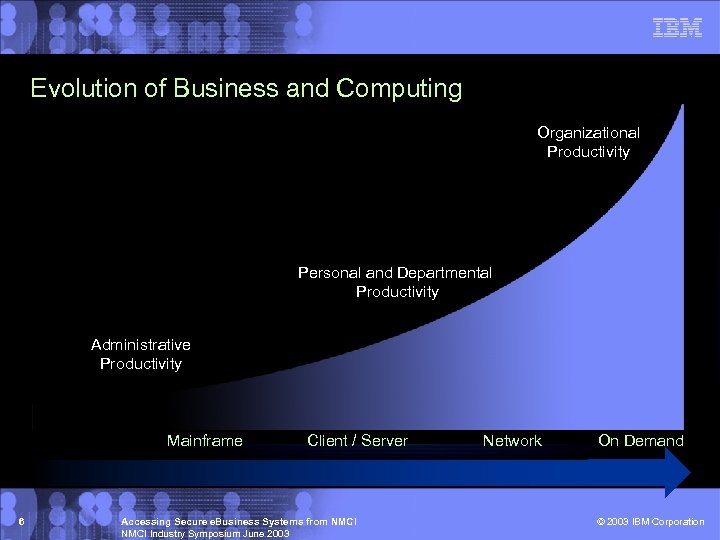 IBM

Evolution of Business and Computing

Organizational Productivity

Personal and Departmental Productivity

Administrative Productivity

Mainframe

Client / Server

Network

On Demand

6

Accessing Secure eBusiness Systems from NMCI
NMCI Industry Symposium June 2003

© 2003 IBM Corporation